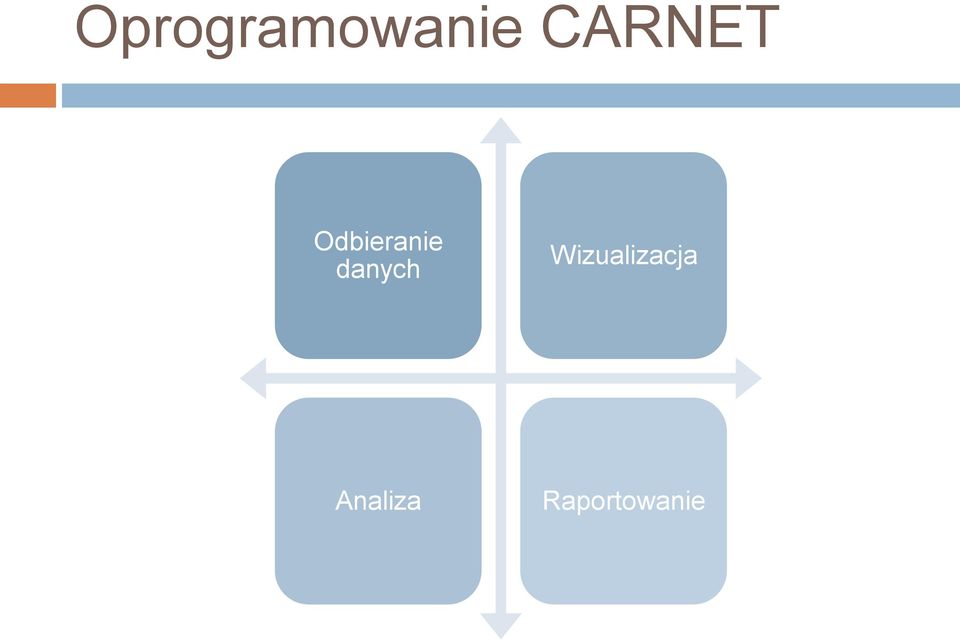 Oprogramowanie CARNET

Odbieranie danych

Wizualizacja

Analiza

Raportowanie